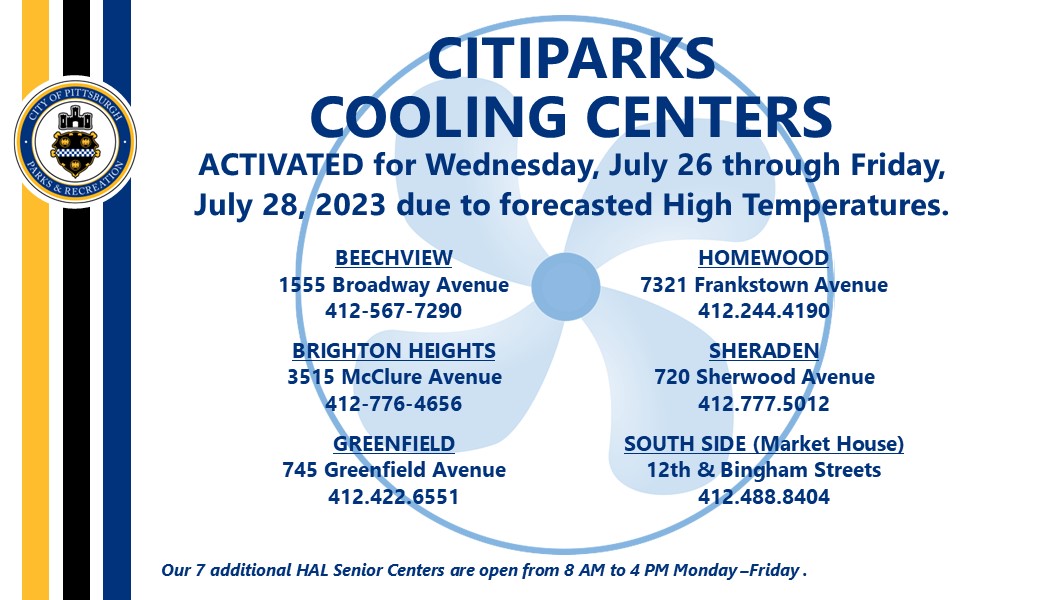 CITY OF PITTSBURGH
PARKS & RECREATION

CITIPARKS
COOLING CENTERS

ACTIVATED for Wednesday, July 26 through Friday, July 28, 2023 due to forecasted High Temperatures.

BEECHVIEW
1555 Broadway Avenue
412-567-7290

BRIGHTON HEIGHTS
3515 McClure Avenue
412-776-4656

GREENFIELD
745 Greenfield Avenue
412.422.6551

HOMEWOOD
7321 Frankstown Avenue
412.244.4190

SHERADEN
720 Sherwood Avenue
412.777.5012

SOUTH SIDE (Market House)
12th & Bingham Streets
412.488.8404

Our 7 additional HAL Senior Centers are open from 8 AM to 4 PM Monday –Friday .